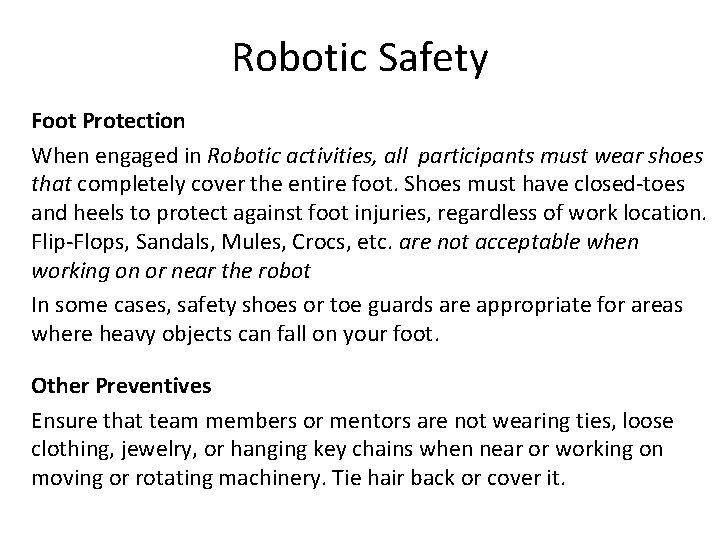 Robotic Safety

Foot Protection

When engaged in Robotic activities, all participants must wear shoes that completely cover the entire foot. Shoes must have closed-toes and heels to protect against foot injuries, regardless of work location. Flip-Flops, Sandals, Mules, Crocs, etc. are not acceptable when working on or near the robot

In some cases, safety shoes or toe guards are appropriate for areas where heavy objects can fall on your foot.

Other Preventives

Ensure that team members or mentors are not wearing ties, loose clothing, jewelry, or hanging key chains when near or working on moving or rotating machinery. Tie hair back or cover it.